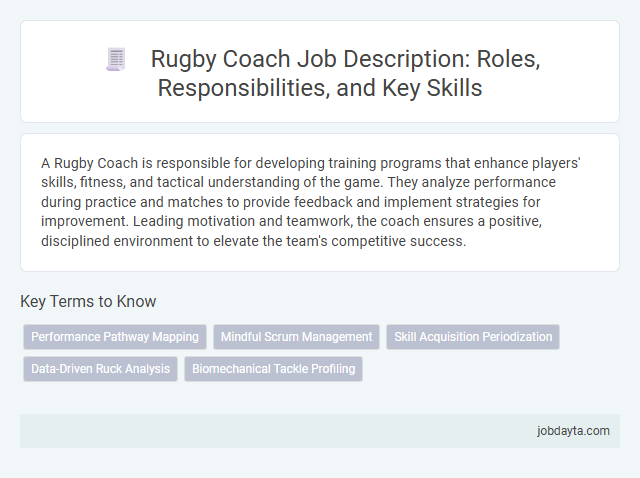 Rugby Coach Job Description: Roles, Responsibilities, and Key Skills

A Rugby Coach is responsible for developing training programs that enhance players' skills, fitness, and tactical understanding of the game. They analyze performance during practice and matches to provide feedback and implement strategies for improvement. Leading motivation and teamwork, the coach ensures a positive, disciplined environment to elevate the team's competitive success.

Key Terms to Know

Performance Pathway Mapping

Mindful Scrum Management

Skill Acquisition Periodization

Data-Driven Ruck Analysis

Biomechanical Tackle Profiling

jobdayta.com